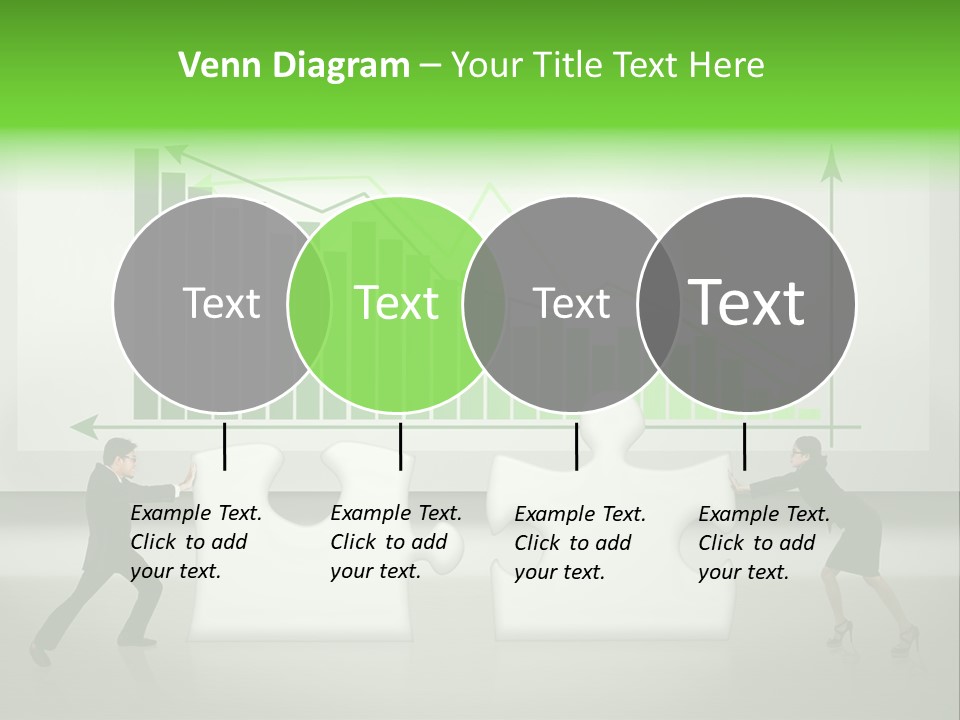 Venn Diagram – Your Title Text Here

Text

Text

Text

Text

Example Text. Click to add your text.

Example Text. Click to add your text.

Example Text. Click to add your text.

Example Text. Click to add your text.